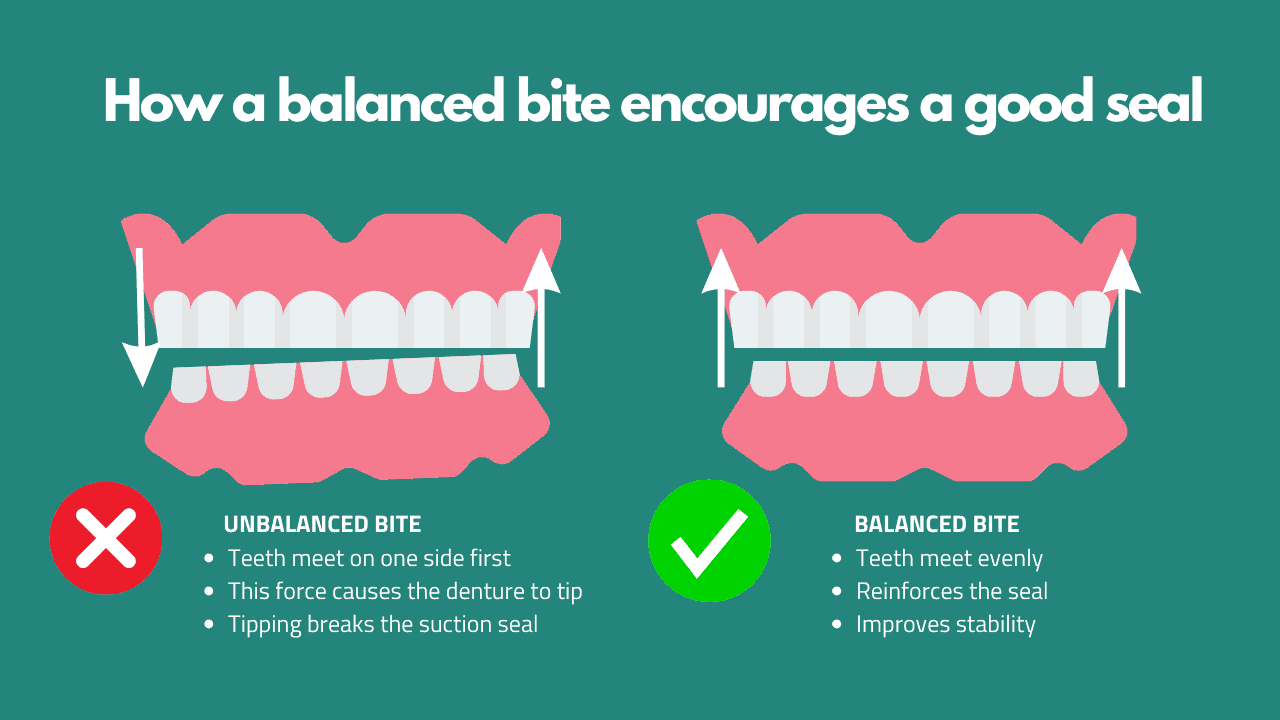 How a balanced bite encourages a good seal

UNBALANCED BITE
- Teeth meet on one side first
- This force causes the denture to tip
- Tipping breaks the suction seal

BALANCED BITE
- Teeth meet evenly
- Reinforces the seal
- Improves stability